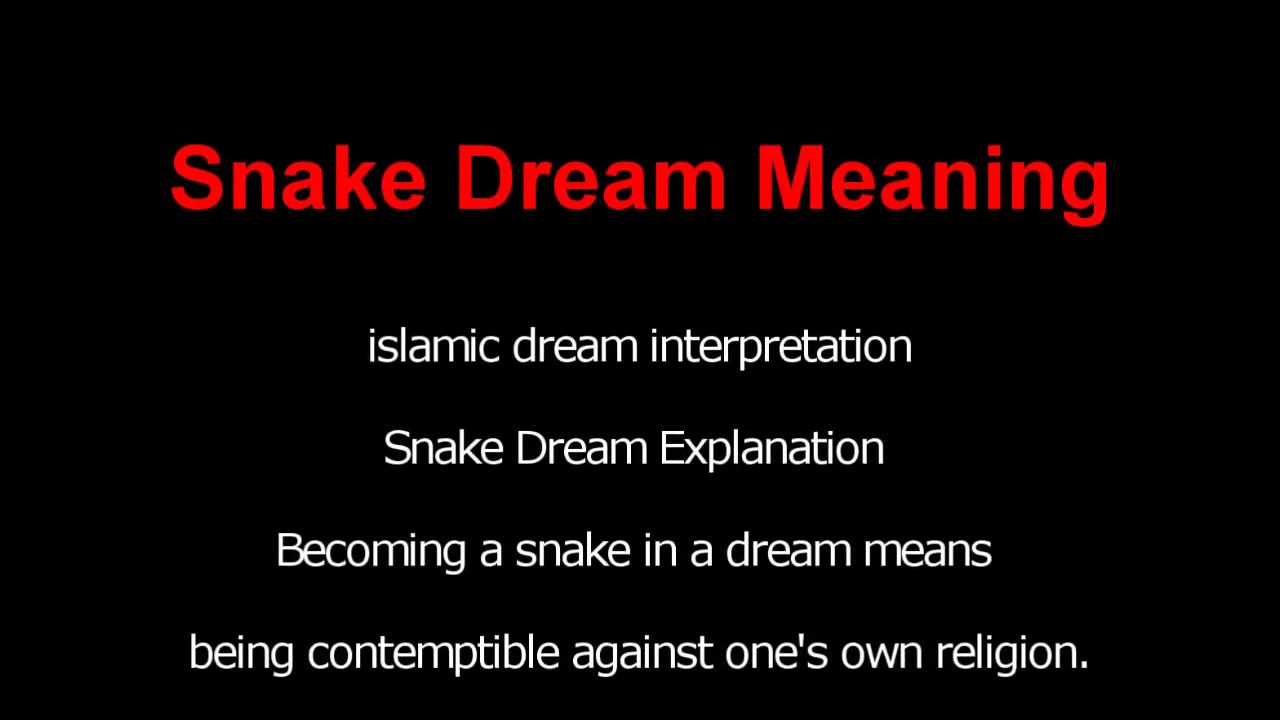 Snake Dream Meaning

islamic dream interpretation

Snake Dream Explanation

Becoming a snake in a dream means

being contemptible against one's own religion.